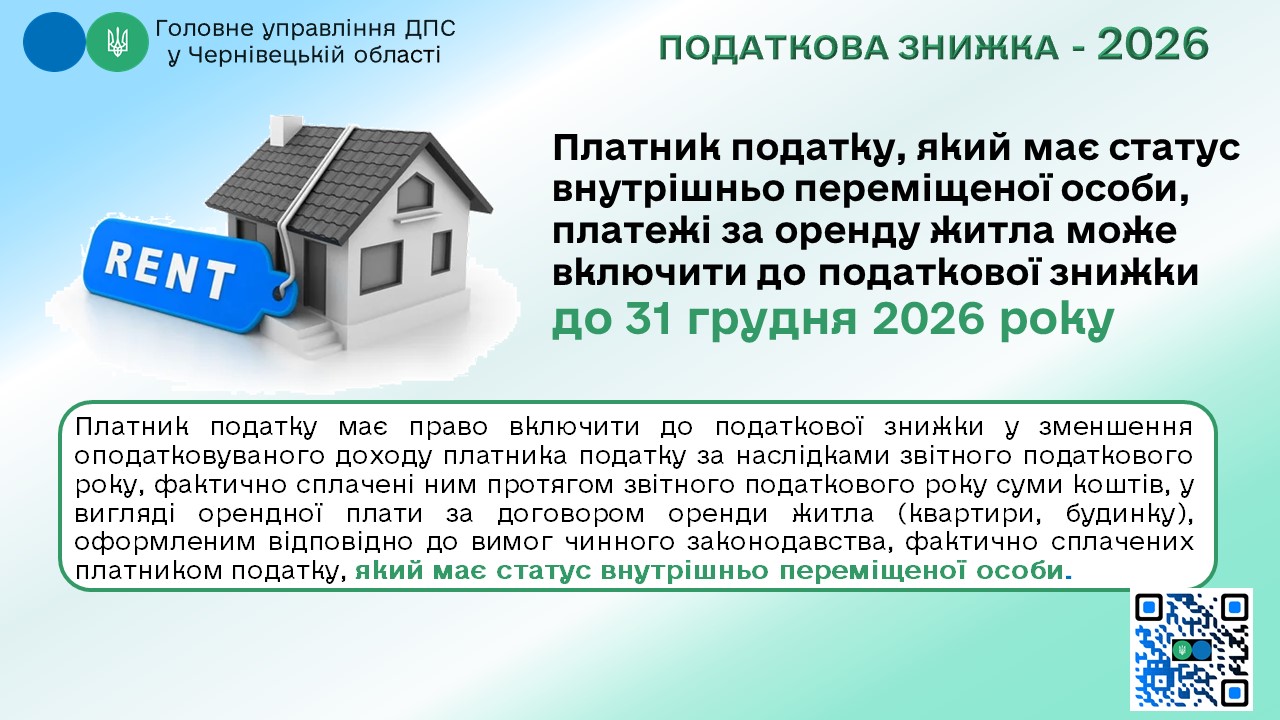 Головне управління ДПС у Чернівецькій області

ПОДАТКОВА ЗНИЖКА - 2026

RENT

Платник податку, який має статус внутрішньо переміщеної особи, платежі за оренду житла може включити до податкової знижки до 31 грудня 2026 року

Платник податку має право включити до податкової знижки у зменшення оподатковуваного доходу платника податку за наслідками звітного податкового року, фактично сплачені ним протягом звітного податкового року суми коштів, у вигляді орендної плати за договором оренди житла (квартири, будинку), оформленим відповідно до вимог чинного законодавства, фактично сплачених платником податку, який має статус внутрішньо переміщеної особи.